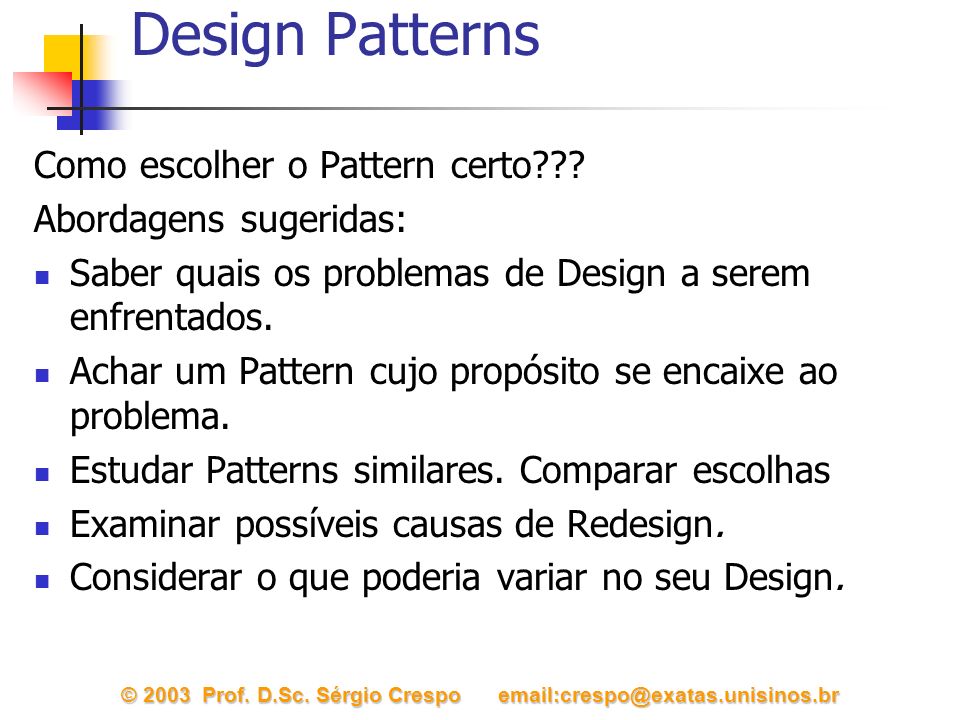 Design Patterns

Como escolher o Pattern certo???

Abordagens sugeridas:

- Saber quais os problemas de Design a serem enfrentados.
- Achar um Pattern cujo propósito se encaixe ao problema.
- Estudar Patterns similares. Comparar escolhas
- Examinar possíveis causas de Redesign.
- Considerar o que poderia variar no seu Design.

© 2003 Prof. D.Sc. Sérgio Crespo email:crespo@exatas.unisinos.br